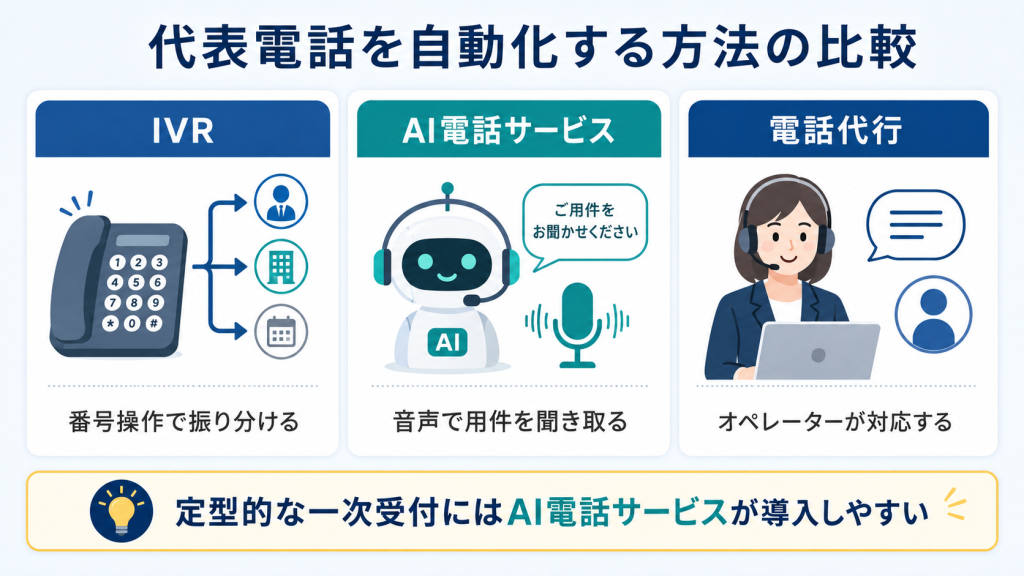 代表電話を自動化する方法の比較

IVR

1 2 3
4 5 6
7 8 9
* 0 #

番号操作で振り分ける

AI電話サービス

ご用件をお聞かせください

AI

音声で用件を聞き取る

電話代行

オペレーターが対応する

定型的な一次受付にはAI電話サービスが導入しやすい